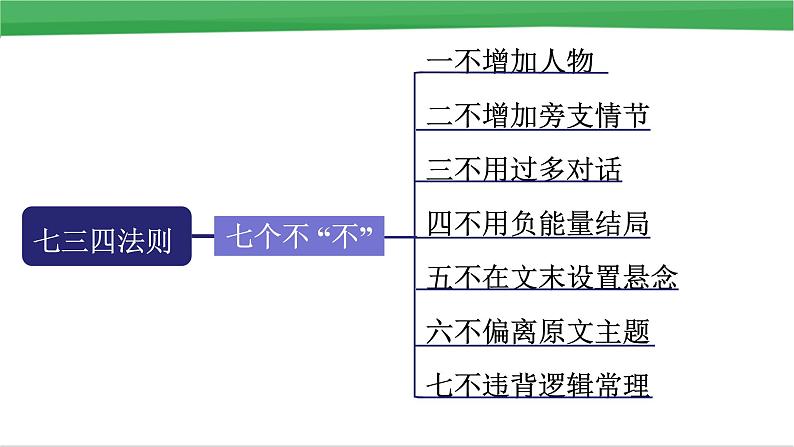 七三四法则

七个不“不”

一不增加人物

二不增加旁支情节

三不用过多对话

四不用负能量结局

五不在文末设置悬念

六不偏离原文主题

七不违背逻辑常理